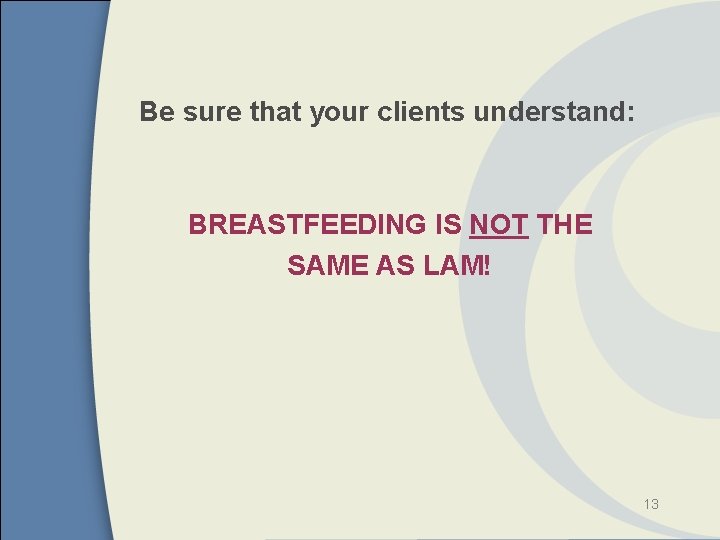 Be sure that your clients understand:

BREASTFEEDING IS NOT THE SAME AS LAM!

13